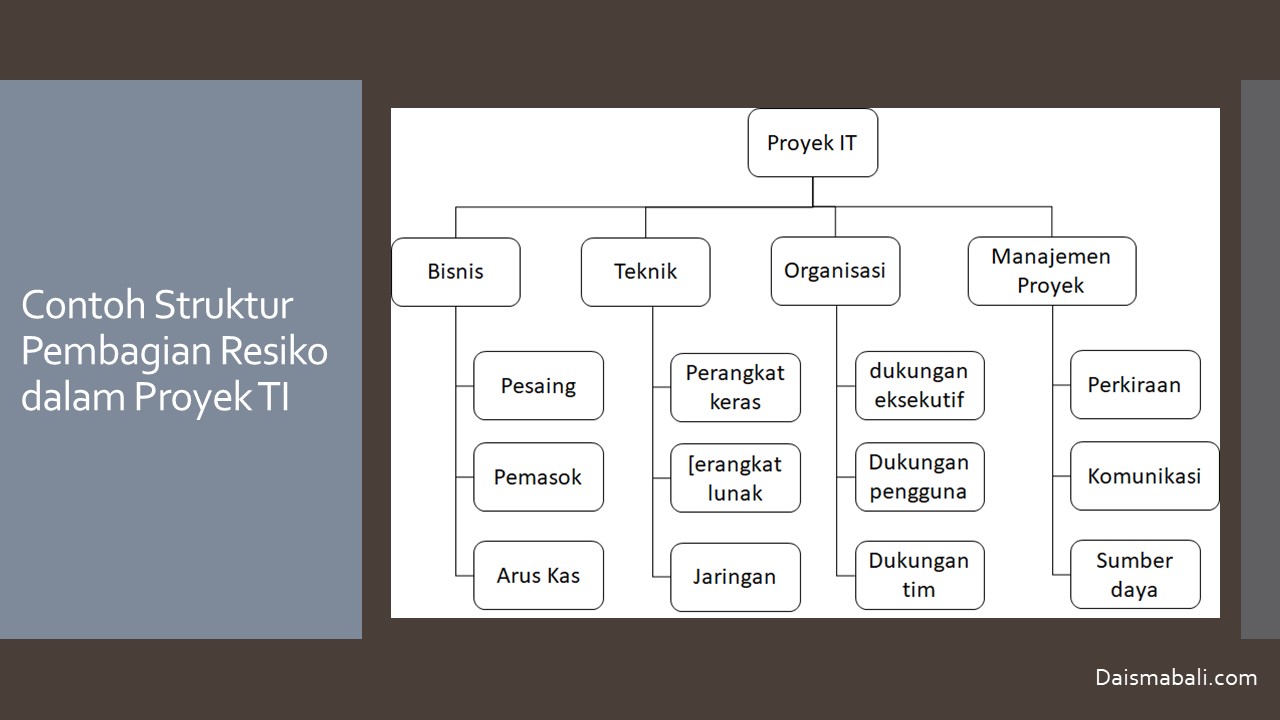 Contoh Struktur Pembagian Resiko dalam Proyek TI

Proyek IT

Bisnis

Pesaing

Pemasok

Arus Kas

Teknik

Perangkat keras

[erangkat lunak

Jaringan

Organisasi

dukungan eksekutif

Dukungan pengguna

Dukungan tim

Manajemen Proyek

Perkiraan

Komunikasi

Sumber daya

Daismabali.com